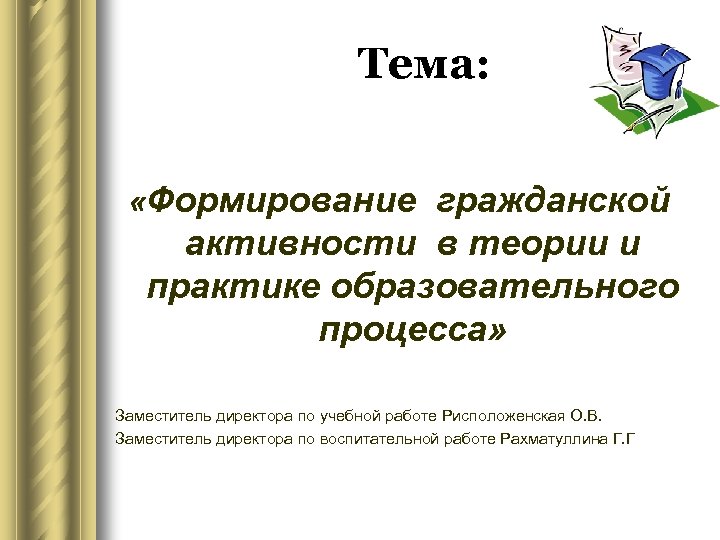 Тема:

«Формирование гражданской активности в теории и практике образовательного процесса»

Заместитель директора по учебной работе Рисположенская О.В.
Заместитель директора по воспитательной работе Рахматуллина Г.Г